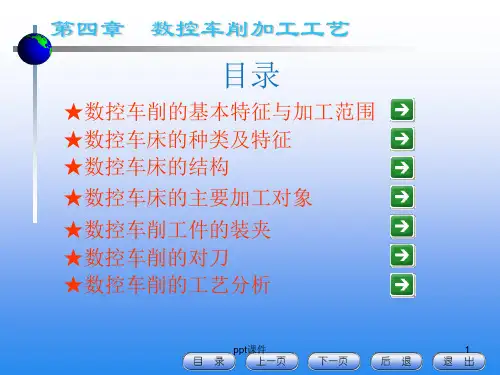 第四章　数控车削加工工艺

目录

★数控车削的基本特征与加工范围

★数控车床的种类及特征

★数控车床的结构

★数控车床的主要加工对象

★数控车削工件的装夹

★数控车削的对刀

★数控车削的工艺分析

ppt课件

1

目 录　上一页　下一页　后 退　退 出